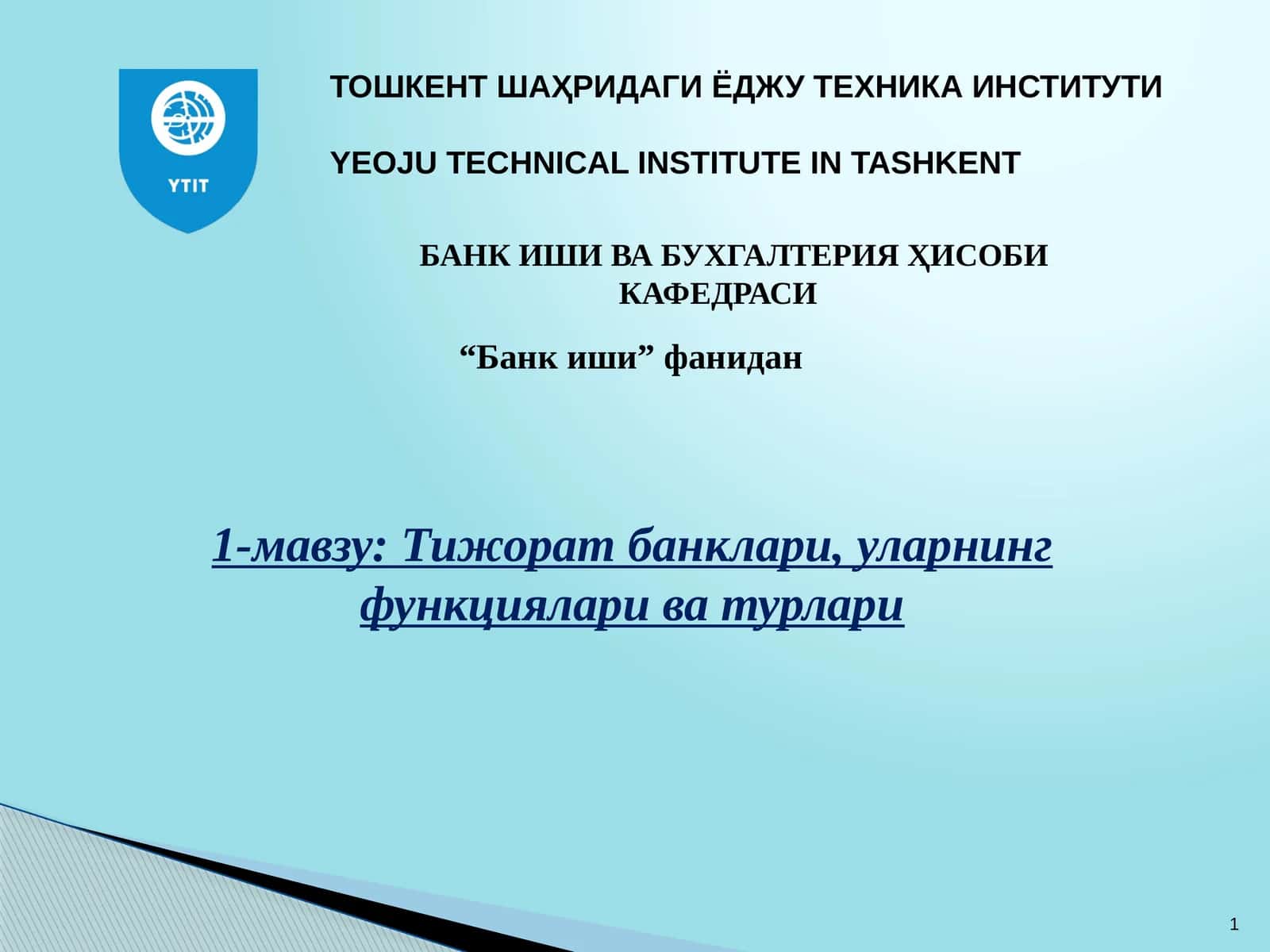 YTIT

ТОШКЕНТ ШАҲРИДАГИ ЁДЖУ ТЕХНИКА ИНСТИТУТИ

YEOJU TECHNICAL INSTITUTE IN TASHKENT

БАНК ИШИ ВА БУХГАЛТЕРИЯ ҲИСОБИ КАФЕДРАСИ

“Банк иши” фанидан

1-мавзу: Тижорат банклари, уларнинг функциялари ва турлари

1